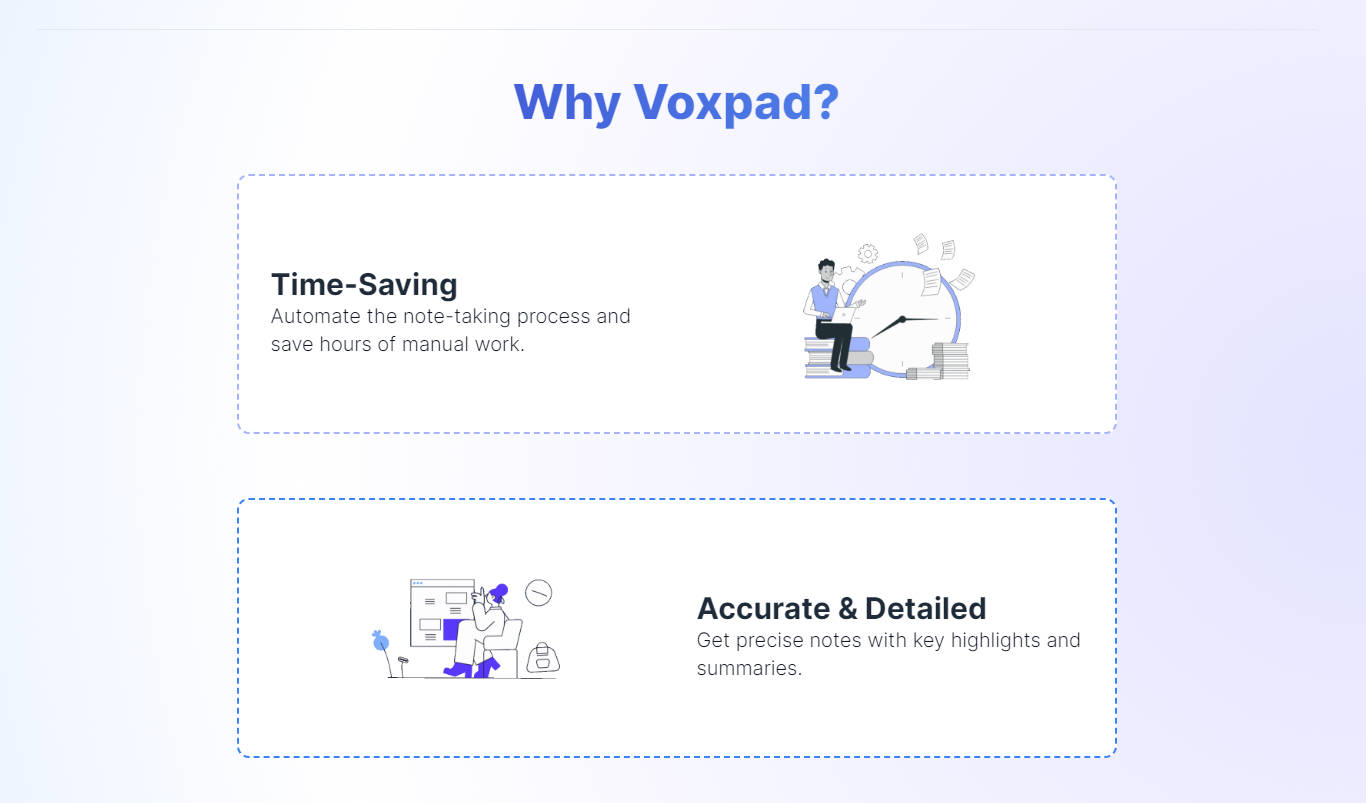 Why Voxpad?

Time-Saving
Automate the note-taking process and save hours of manual work.

Accurate & Detailed
Get precise notes with key highlights and summaries.